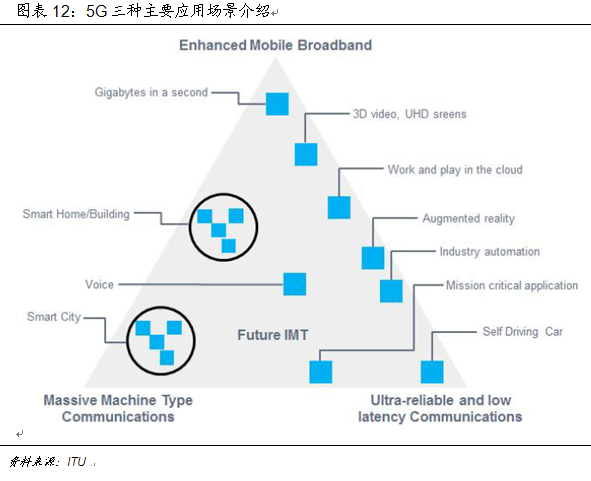 图表 12：5G 三种主要应用场景介绍

Enhanced Mobile Broadband

Gigabytes in a second

3D video, UHD sreens

Work and play in the cloud

Smart Home/Building

Augmented reality

Industry automation

Voice

Mission critical application

Smart City

Future IMT

Self Driving Car

Massive Machine Type Communications

Ultra-reliable and low latency Communications

资料来源：ITU